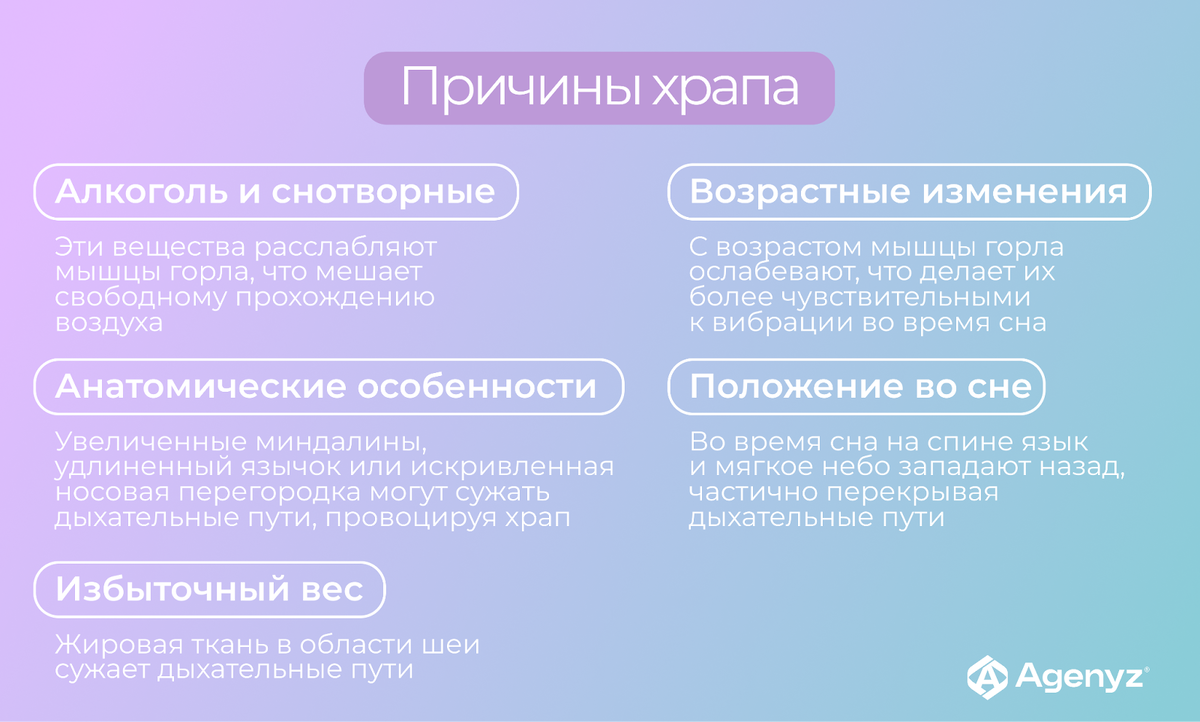 Причины храпа

Алкоголь и снотворные

Эти вещества расслабляют мышцы горла, что мешает свободному прохождению воздуха

Анатомические особенности

Увеличенные миндалины, удлиненный язычок или искривленная носовая перегородка могут сужать дыхательные пути, провоцируя храп

Избыточный вес

Жировая ткань в области шеи сужает дыхательные пути

Возрастные изменения

С возрастом мышцы горла ослабевают, что делает их более чувствительными к вибрации во время сна

Положение во сне

Во время сна на спине язык и мягкое небо западают назад, частично перекрывая дыхательные пути

Agenyz®